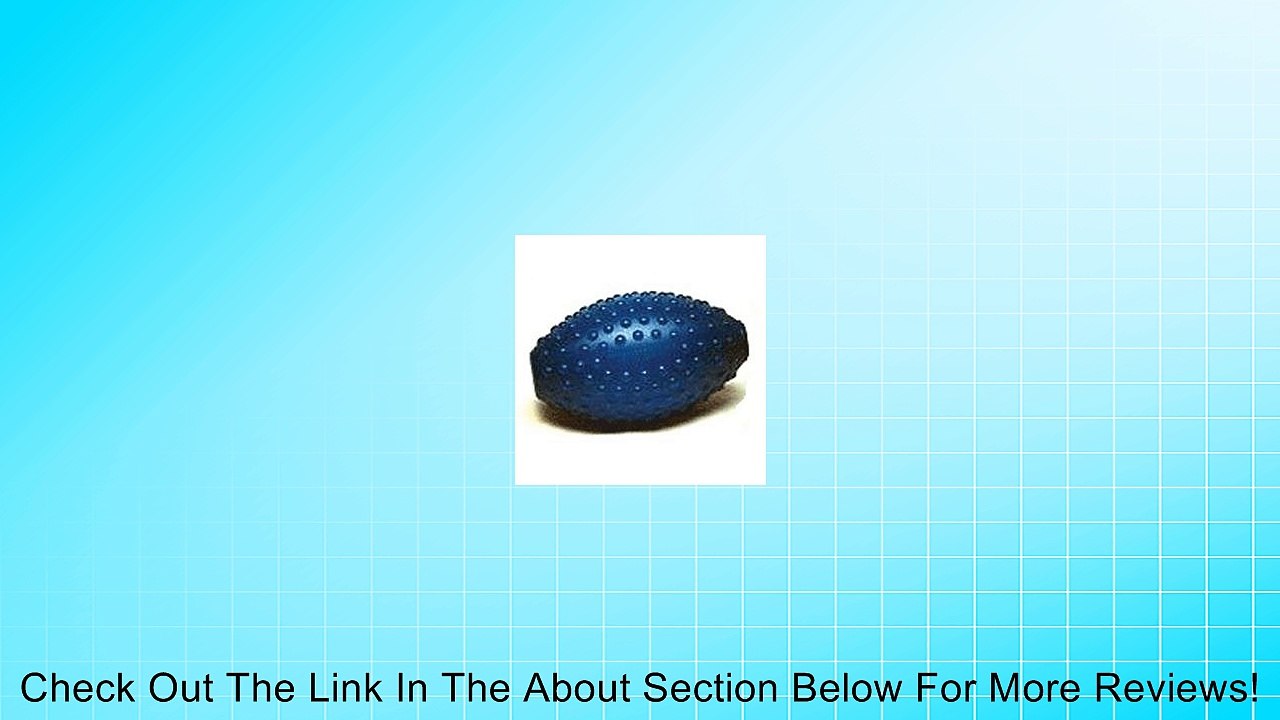 Check Out The Link In The About Section Below For More Reviews!